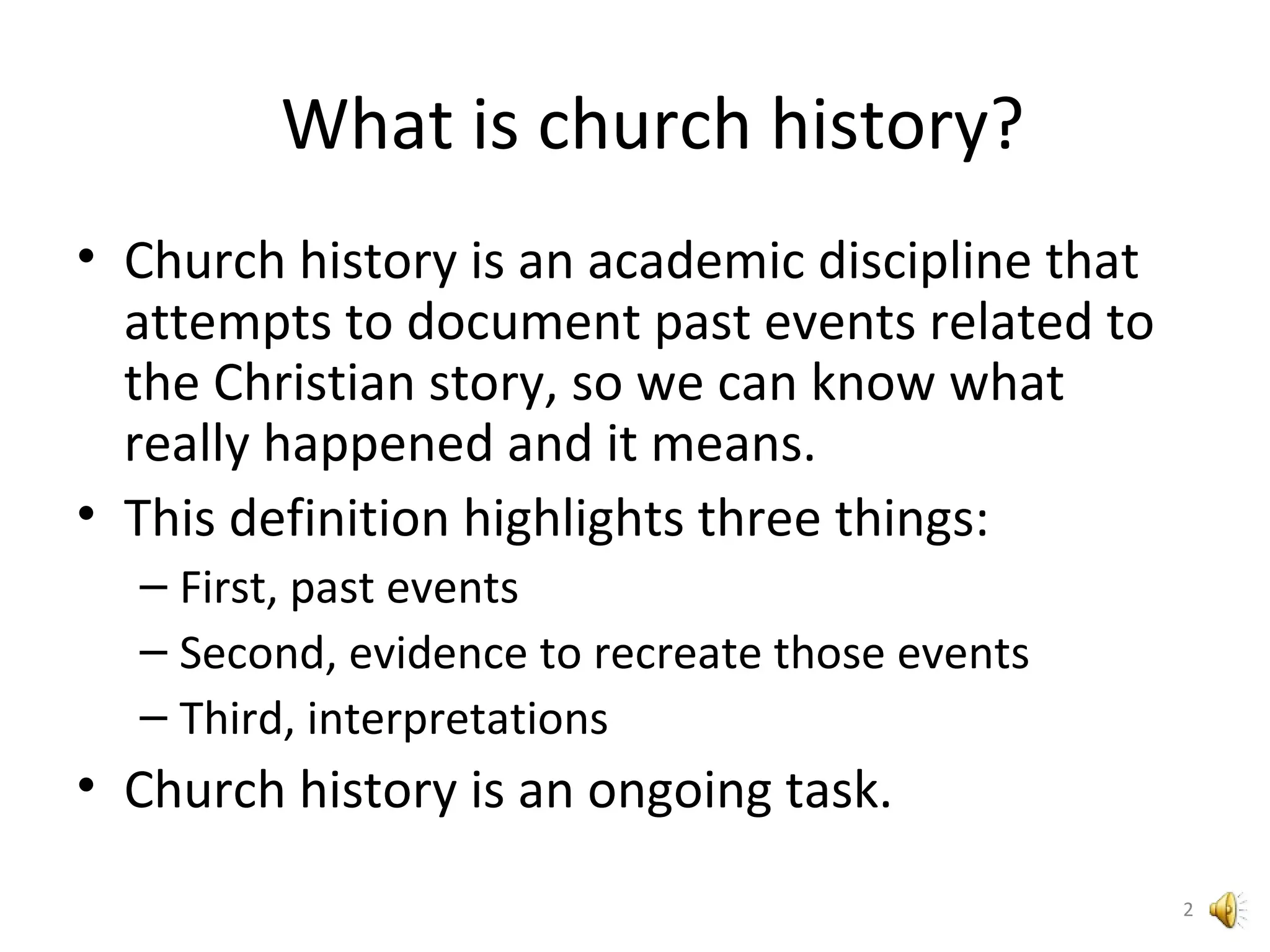 What is church history?

• Church history is an academic discipline that attempts to document past events related to the Christian story, so we can know what really happened and it means.
• This definition highlights three things:
– First, past events
– Second, evidence to recreate those events
– Third, interpretations
• Church history is an ongoing task.

2